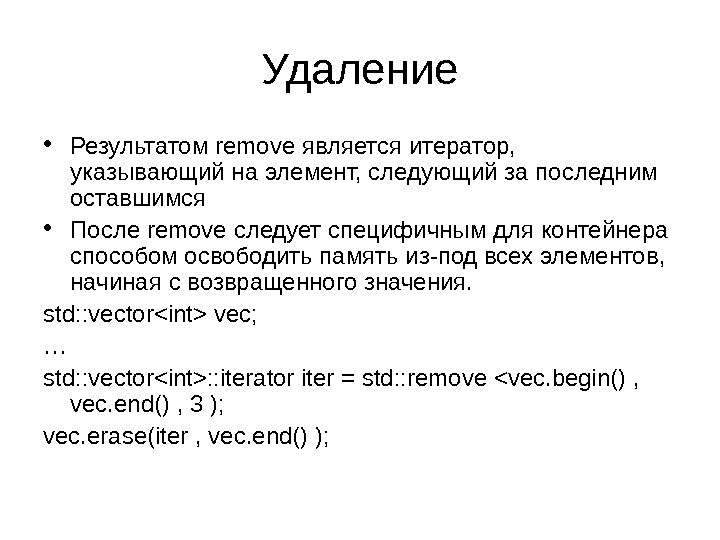 Удаление

• Результатом remove является итератор, указывающий на элемент, следующий за последним оставшимся

• После remove следует специфичным для контейнера способом освободить память из-под всех элементов, начиная с возвращенного значения.

std::vector<int> vec;

…

std::vector<int>::iterator iter = std::remove <vec.begin() , vec.end() , 3 );

vec.erase(iter , vec.end() );